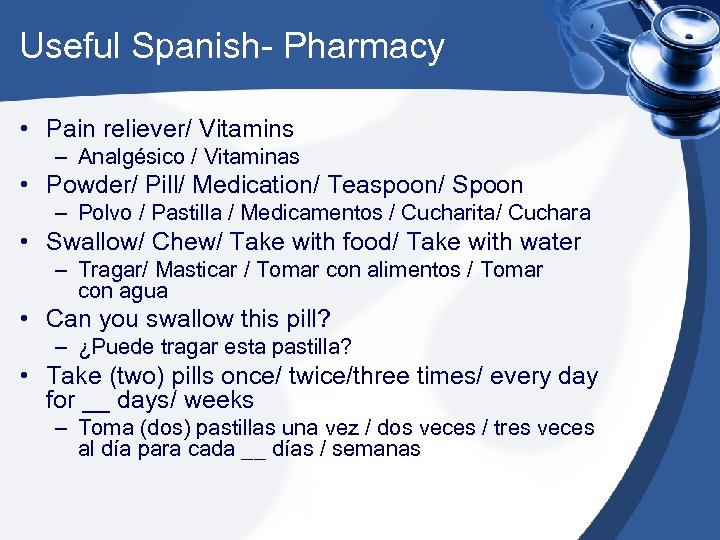 Useful Spanish- Pharmacy

• Pain reliever/ Vitamins
– Analgésico / Vitaminas
• Powder/ Pill/ Medication/ Teaspoon/ Spoon
– Polvo / Pastilla / Medicamentos / Cucharita/ Cuchara
• Swallow/ Chew/ Take with food/ Take with water
– Tragar/ Masticar / Tomar con alimentos / Tomar con agua
• Can you swallow this pill?
– ¿Puede tragar esta pastilla?
• Take (two) pills once/ twice/three times/ every day for __ days/ weeks
– Toma (dos) pastillas una vez / dos veces / tres veces al día para cada __ días / semanas